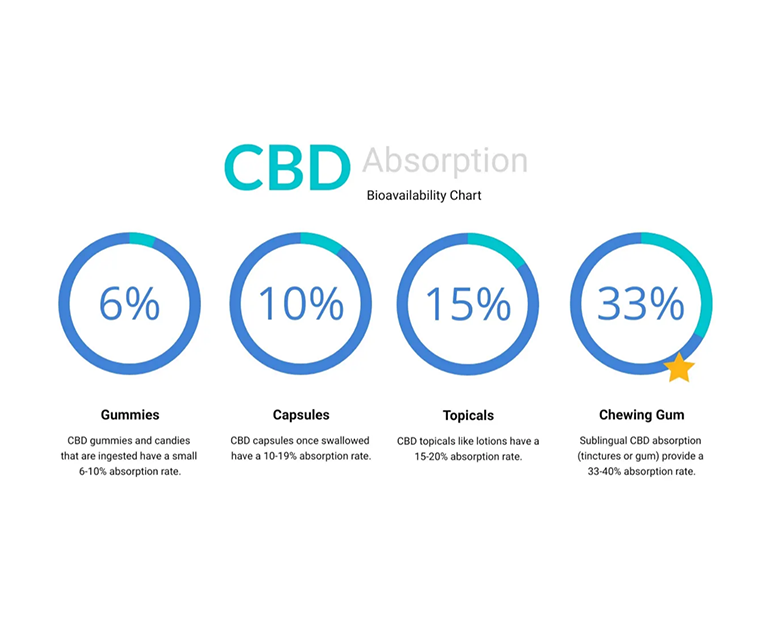 CBD Absorption
Bioavailability Chart

6%

Gummies

CBD gummies and candies that are ingested have a small 6-10% absorption rate.

10%

Capsules

CBD capsules once swallowed have a 10-19% absorption rate.

15%

Topicals

CBD topicals like lotions have a 15-20% absorption rate.

33%

Chewing Gum

Sublingual CBD absorption (tinctures or gum) provide a 33-40% absorption rate.